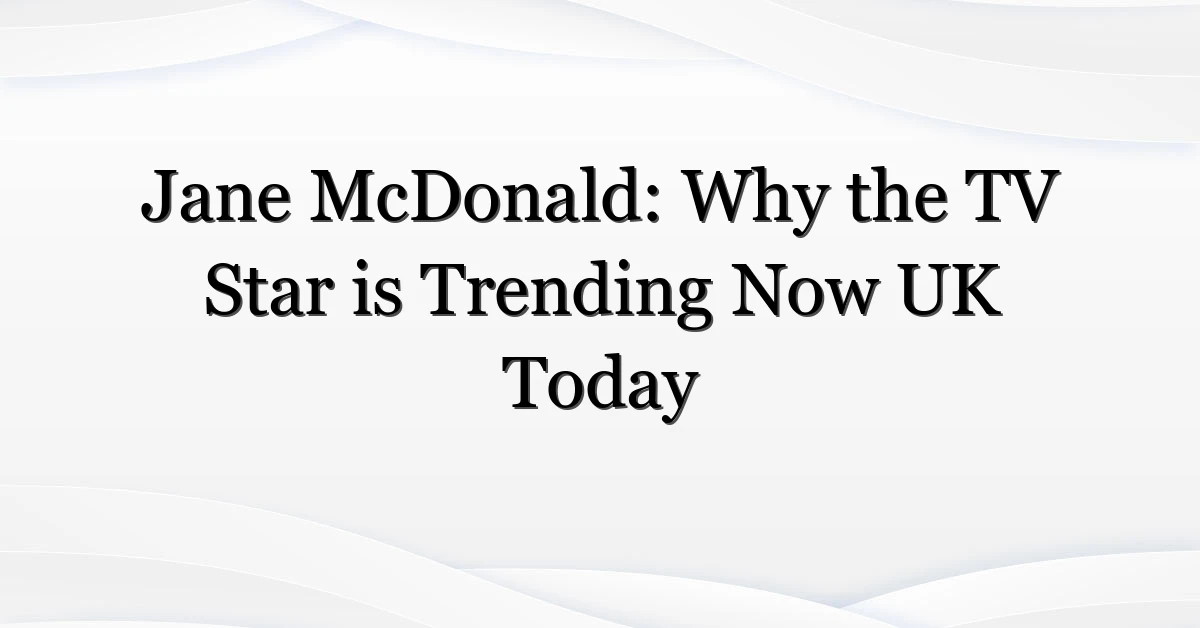 Jane McDonald: Why the TV Star is Trending Now UK Today